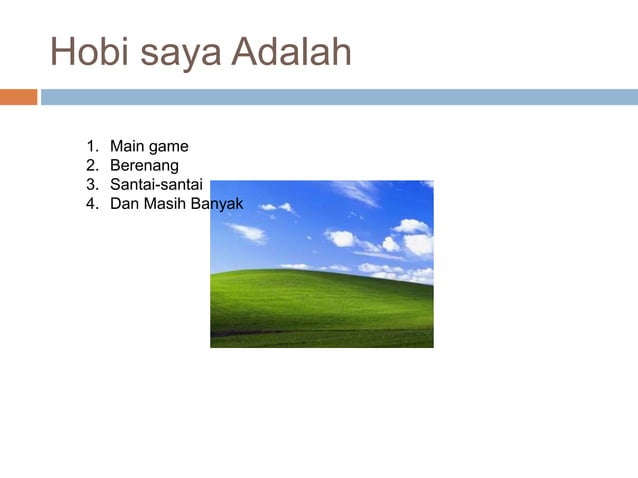 Hobi saya Adalah

1. Main game
2. Berenang
3. Santai-santai
4. Dan Masih Banyak